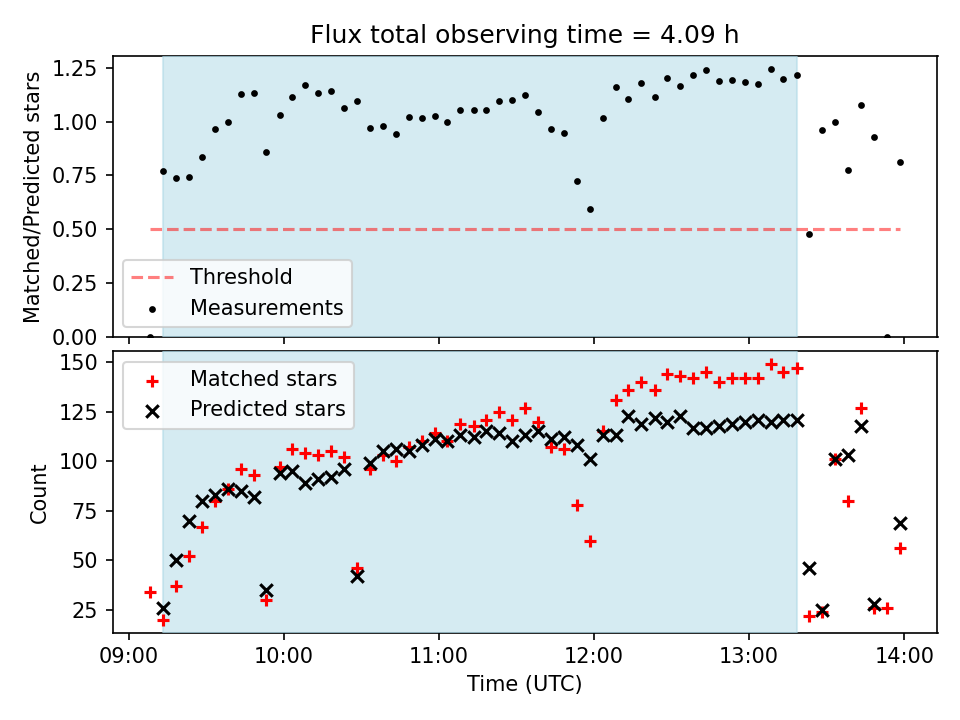 Flux total observing time = 4.09 h

Matched/Predicted stars

1.25
1.00
0.75
0.50
0.25
0.00

Threshold
Measurements

Count

150
125
100
75
50
25

Matched stars
Predicted stars

09:00
10:00
11:00
12:00
13:00
14:00

Time (UTC)